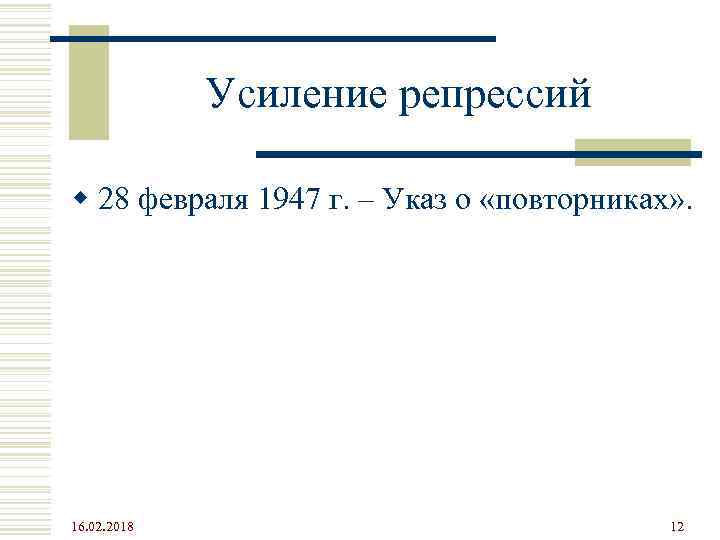 Усиление репрессий

28 февраля 1947 г. – Указ о «повторниках».

16.02.2018

12